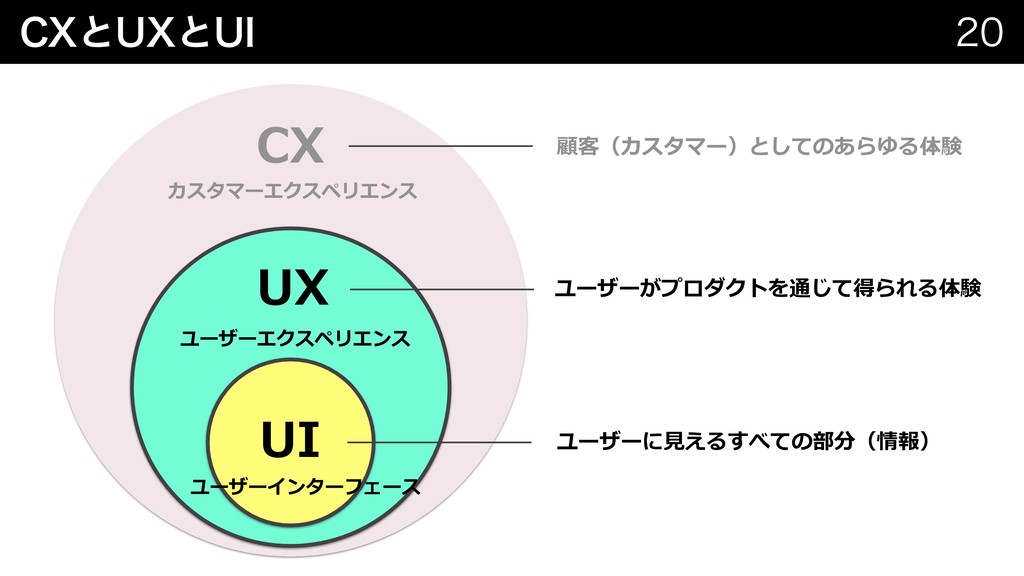 CXとUXとUI

20

CX
カスタマーエクスペリエンス

顧客（カスタマー）としてのあらゆる体験

UX
ユーザーエクスペリエンス

ユーザーがプロダクトを通じて得られる体験

UI
ユーザーインターフェース

ユーザーに見えるすべての部分（情報）